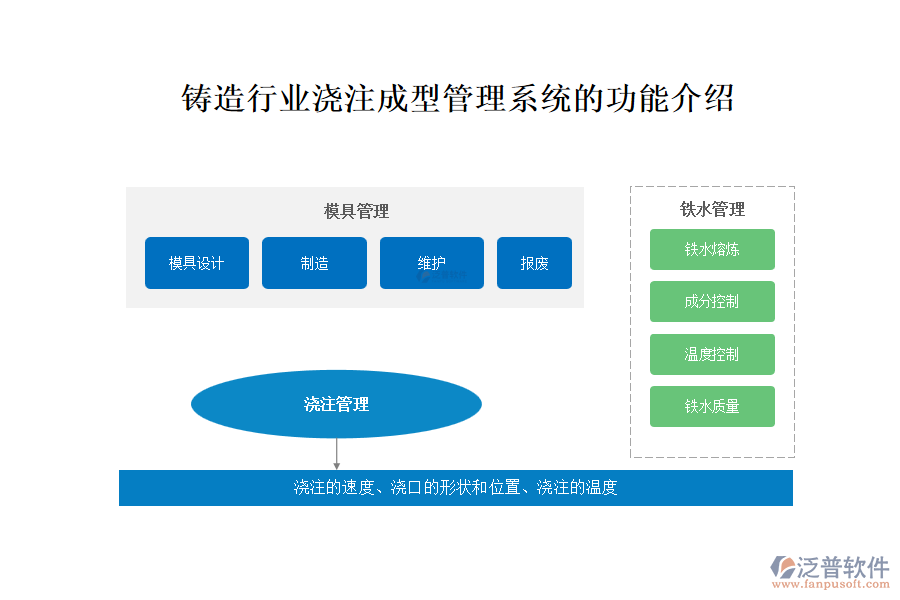 铸造行业浇注成型管理系统的功能介绍

模具管理

模具设计

制造

维护

报废

铁水管理

铁水熔炼

成分控制

温度控制

铁水质量

浇注管理

浇注的速度、浇口的形状和位置、浇注的温度

泛普软件
www.fanpusoft.com